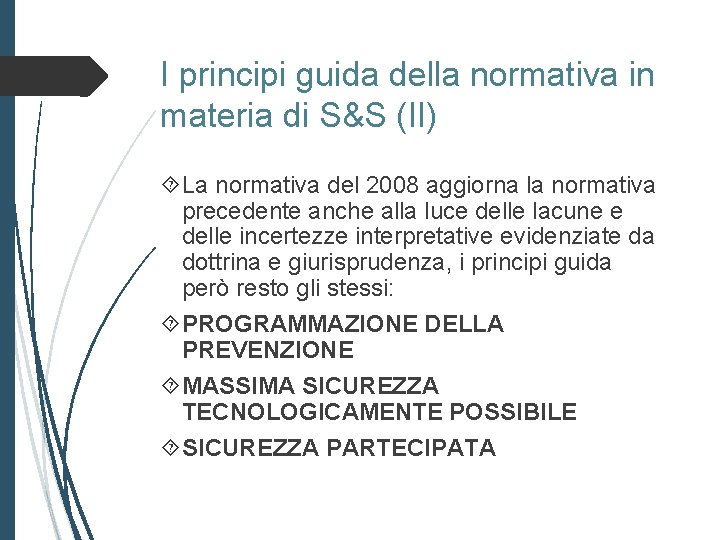 I principi guida della normativa in materia di S&S (II)

La normativa del 2008 aggiorna la normativa precedente anche alla luce delle lacune e delle incertezze interpretative evidenziate da dottrina e giurisprudenza, i principi guida però resto gli stessi:

PROGRAMMAZIONE DELLA PREVENZIONE

MASSIMA SICUREZZA TECNOLOGICAMENTE POSSIBILE

SICUREZZA PARTECIPATA